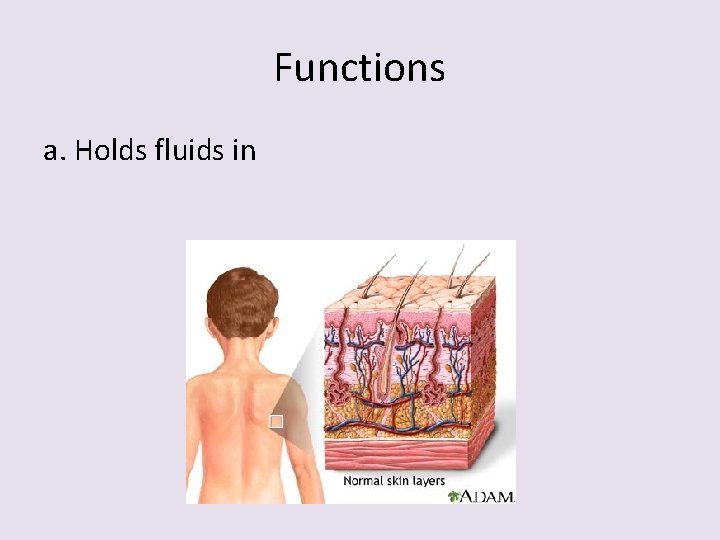 Functions

a. Holds fluids in

Normal skin layers

ADAM.